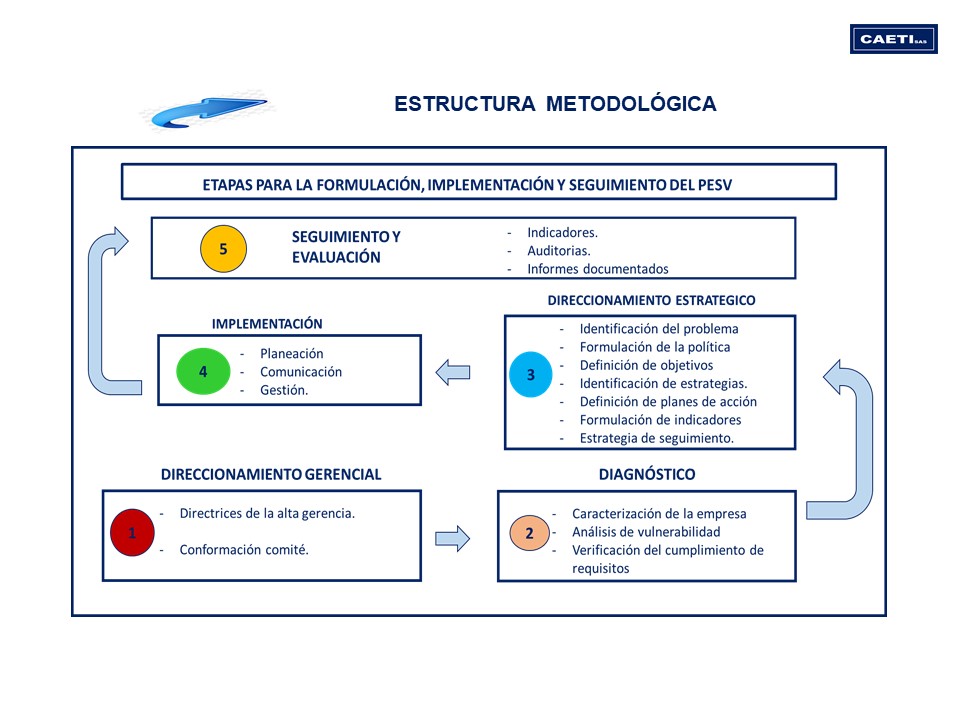 CAETI SAS

ESTRUCTURA METODOLÓGICA

ETAPAS PARA LA FORMULACIÓN, IMPLEMENTACIÓN Y SEGUIMIENTO DEL PESV

5 SEGUIMIENTO Y EVALUACIÓN

- Indicadores.
- Auditorias.
- Informes documentados

IMPLEMENTACIÓN

4
- Planeación
- Comunicación
- Gestión.

DIRECCIONAMIENTO ESTRATEGICO

3
- Identificación del problema
- Formulación de la política
- Definición de objetivos
- Identificación de estrategias.
- Definición de planes de acción
- Formulación de indicadores
- Estrategia de seguimiento.

DIRECCIONAMIENTO GERENCIAL

1
- Directrices de la alta gerencia.
- Conformación comité.

DIAGNÓSTICO

2
- Caracterización de la empresa
- Análisis de vulnerabilidad
- Verificación del cumplimiento de requisitos